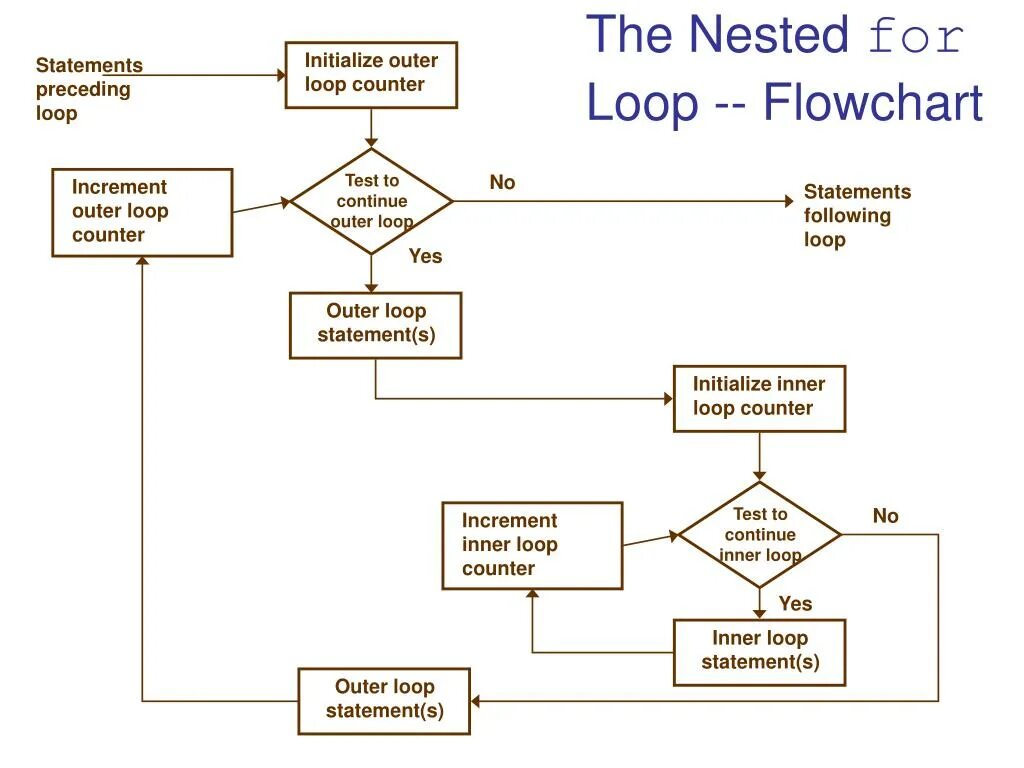 The Nested for Loop -- Flowchart

Statements preceding loop

Initialize outer loop counter

Increment outer loop counter

Test to continue outer loop

No

Statements following loop

Yes

Outer loop statement(s)

Initialize inner loop counter

Increment inner loop counter

Test to continue inner loop

No

Yes

Inner loop statement(s)

Outer loop statement(s)